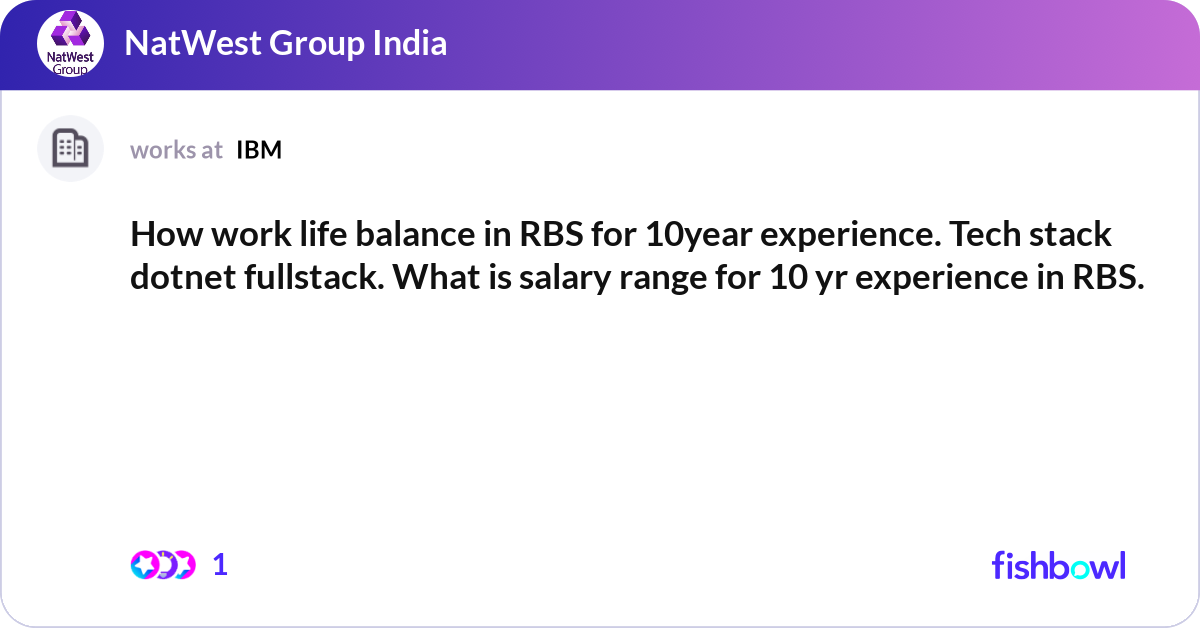 NatWest Group

NatWest Group India

works at IBM

How work life balance in RBS for 10year experience. Tech stack dotnet fullstack. What is salary range for 10 yr experience in RBS.

1

fishbowl